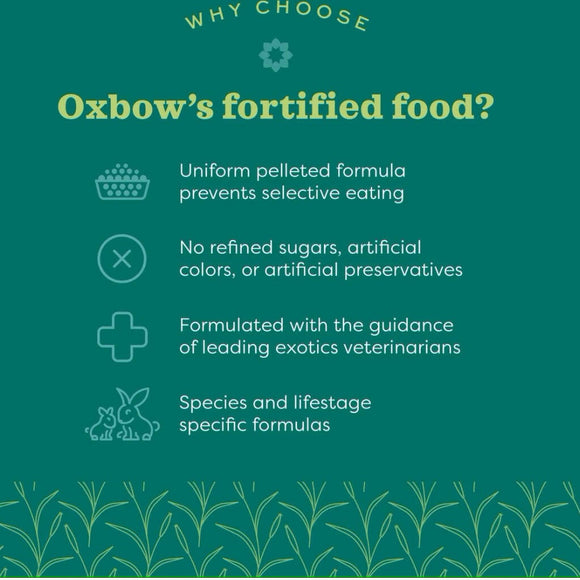 WHY CHOOSE

Oxbow's fortified food?

Uniform pelleted formula prevents selective eating

No refined sugars, artificial colors, or artificial preservatives

Formulated with the guidance of leading exotics veterinarians

Species and lifestage specific formulas